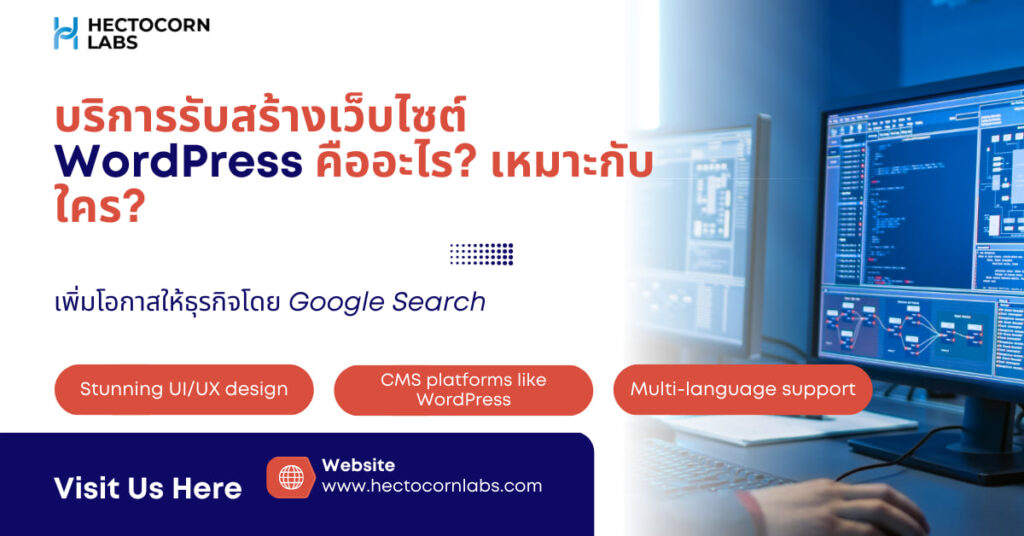 HECTOCORN LABS

บริการรับสร้างเว็บไซต์ WordPress คืออะไร? เหมาะกับใคร?

เพิ่มโอกาสให้ธุรกิจโดย Google Search

Stunning UI/UX design

CMS platforms like WordPress

Multi-language support

Visit Us Here

Website
www.hectocornlabs.com